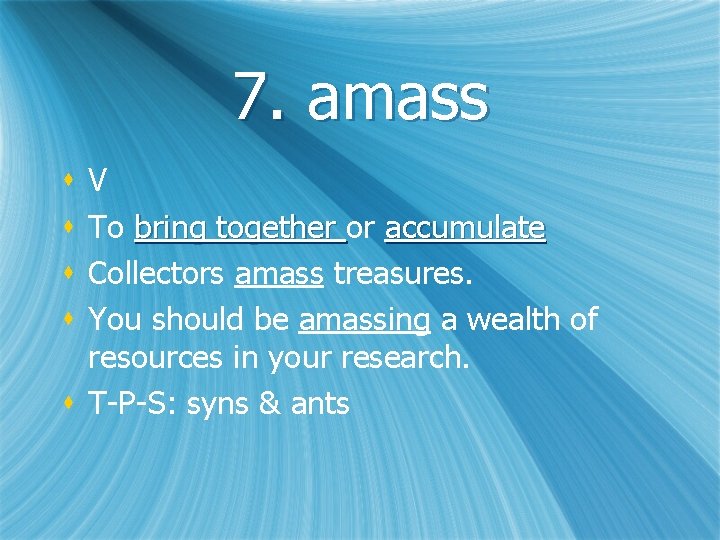 7. amass

V

To bring together or accumulate

Collectors amass treasures.

You should be amassing a wealth of resources in your research.

T-P-S: syns & ants